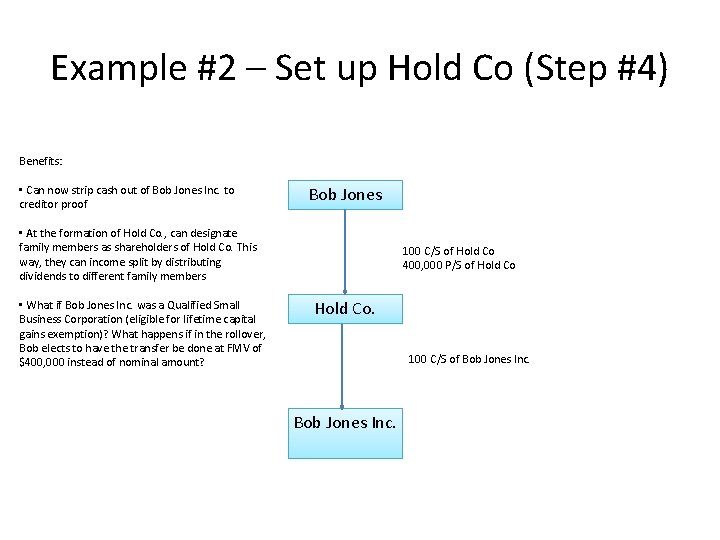 Example #2 – Set up Hold Co (Step #4)

Benefits:

▪ Can now strip cash out of Bob Jones Inc. to creditor proof

▪ At the formation of Hold Co., can designate family members as shareholders of Hold Co. This way, they can income split by distributing dividends to different family members

▪ What if Bob Jones Inc. was a Qualified Small Business Corporation (eligible for lifetime capital gains exemption)? What happens if in the rollover, Bob elects to have the transfer be done at FMV of $400,000 instead of nominal amount?

Bob Jones

100 C/S of Hold Co
400,000 P/S of Hold Co

Hold Co.

100 C/S of Bob Jones Inc.

Bob Jones Inc.